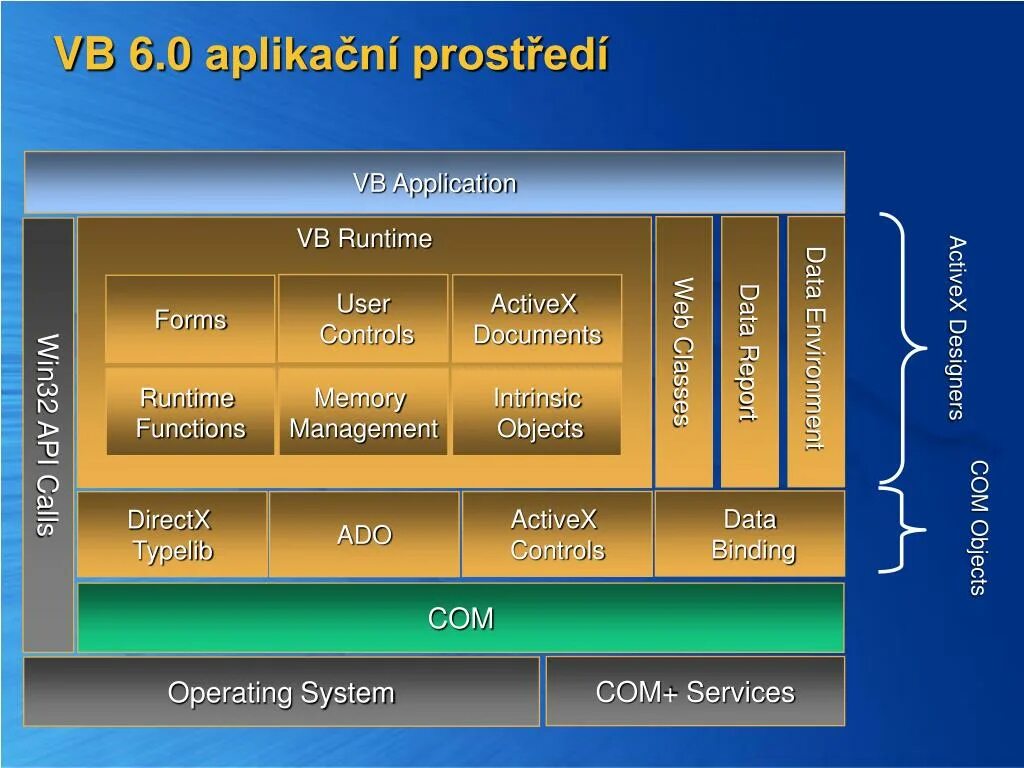 VB 6.0 aplikační prostředí

VB Application

Win32 API Calls

VB Runtime

Forms

User Controls

ActiveX Documents

Runtime Functions

Memory Management

Intrinsic Objects

Web Classes

Data Report

Data Environment

ActiveX Designers

DirectX Typelib

ADO

ActiveX Controls

Data Binding

COM Objects

COM

Operating System

COM+ Services